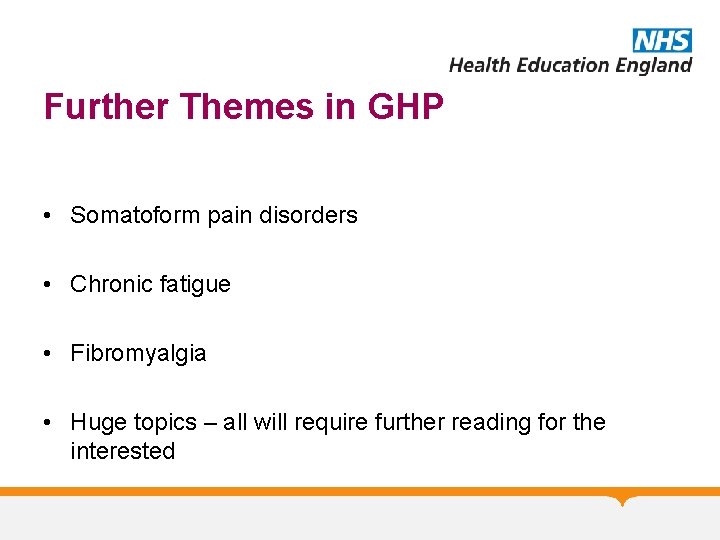 NHS
Health Education England

Further Themes in GHP

• Somatoform pain disorders

• Chronic fatigue

• Fibromyalgia

• Huge topics – all will require further reading for the interested